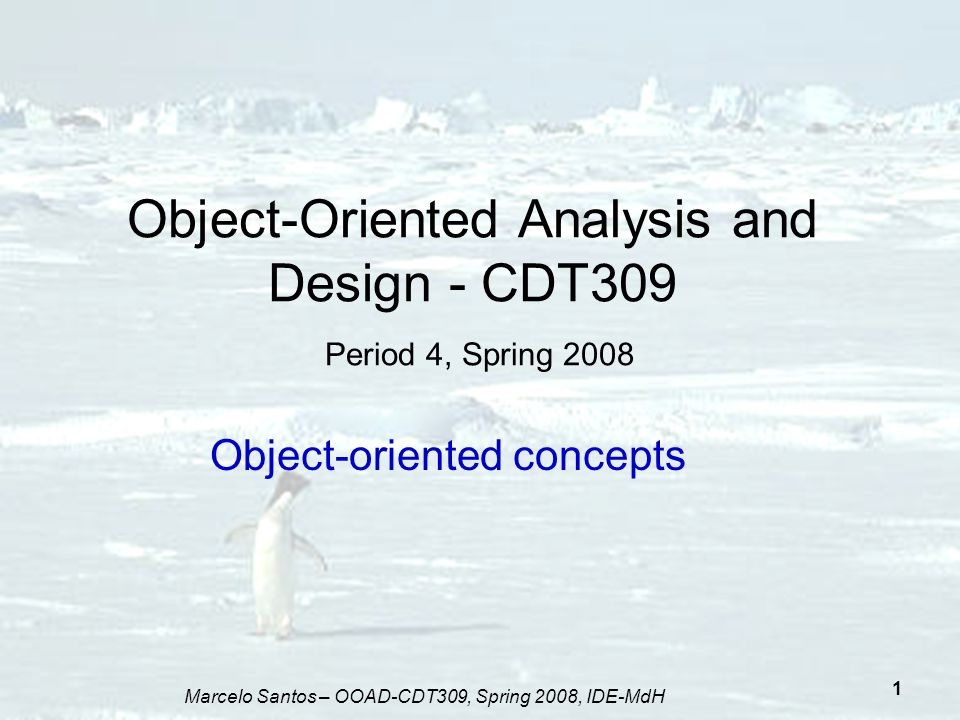 Object-Oriented Analysis and Design - CDT309

Period 4, Spring 2008

Object-oriented concepts

Marcelo Santos – OOAD-CDT309, Spring 2008, IDE-MdH

1